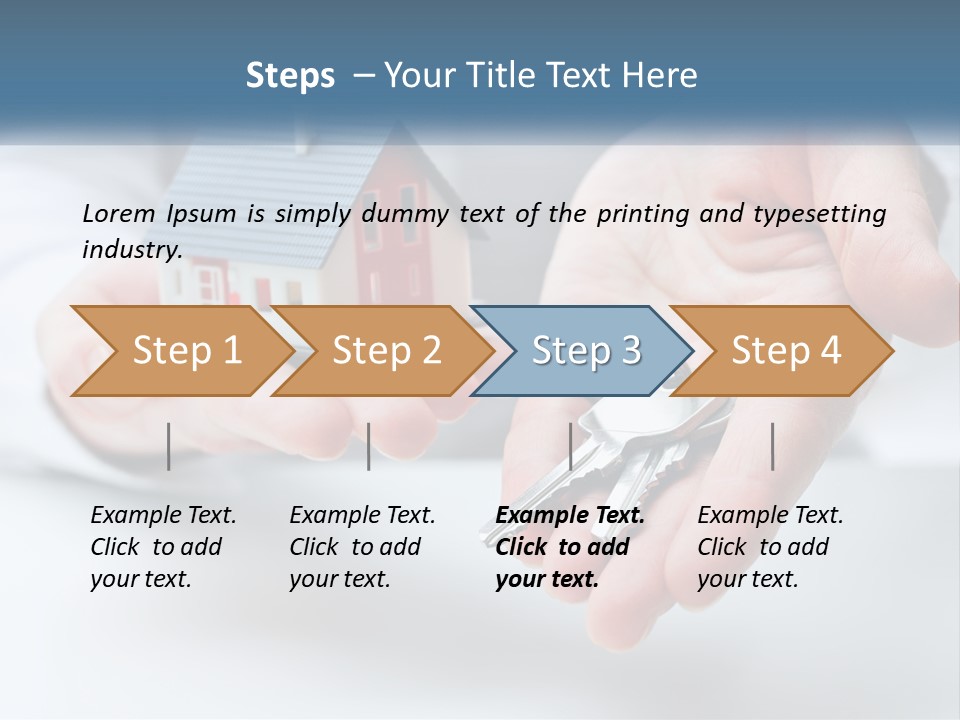 Steps – Your Title Text Here

Lorem Ipsum is simply dummy text of the printing and typesetting industry.

Step 1

Step 2

Step 3

Step 4

Example Text. Click to add your text.

Example Text. Click to add your text.

Example Text. Click to add your text.

Example Text. Click to add your text.